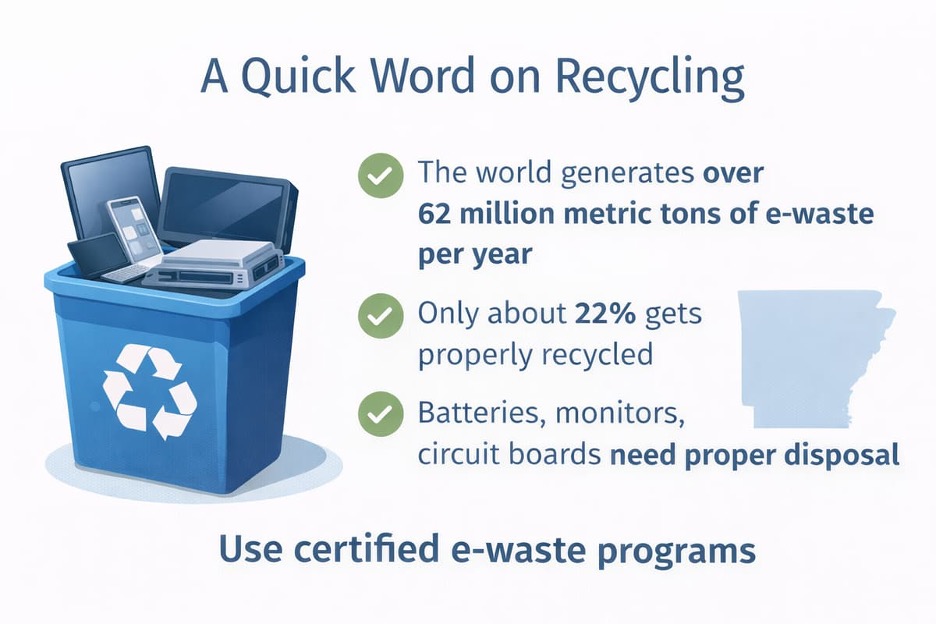 A Quick Word on Recycling

The world generates over 62 million metric tons of e-waste per year

Only about 22% gets properly recycled

Batteries, monitors, circuit boards need proper disposal

Use certified e-waste programs